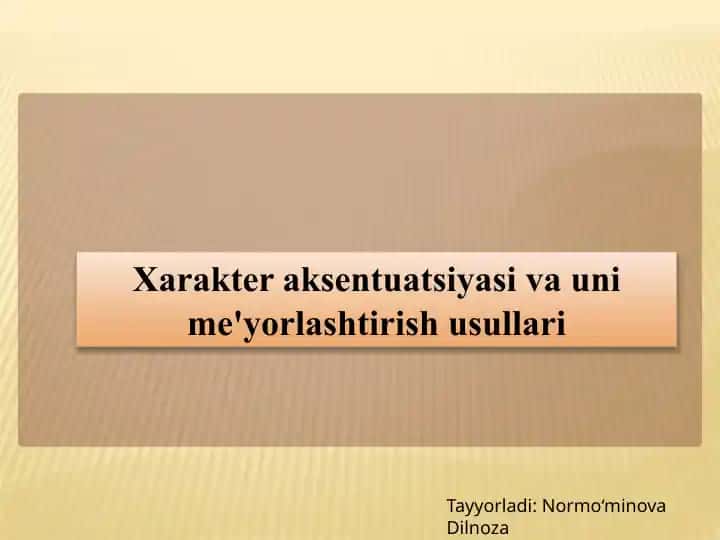 Xarakter aksentuatsiyasi va uni me'yorlashtirish usullari

Tayyorladi: Normo‘minova Dilnoza